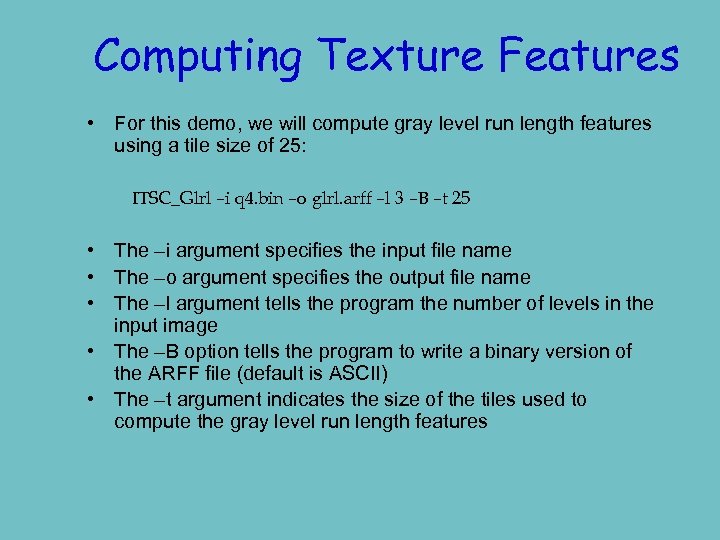 Computing Texture Features

• For this demo, we will compute gray level run length features using a tile size of 25:

ITSC_Glrl –i q4.bin –o glrl.arff –l 3 –B –t 25

• The –i argument specifies the input file name
• The –o argument specifies the output file name
• The –l argument tells the program the number of levels in the input image
• The –B option tells the program to write a binary version of the ARFF file (default is ASCII)
• The –t argument indicates the size of the tiles used to compute the gray level run length features